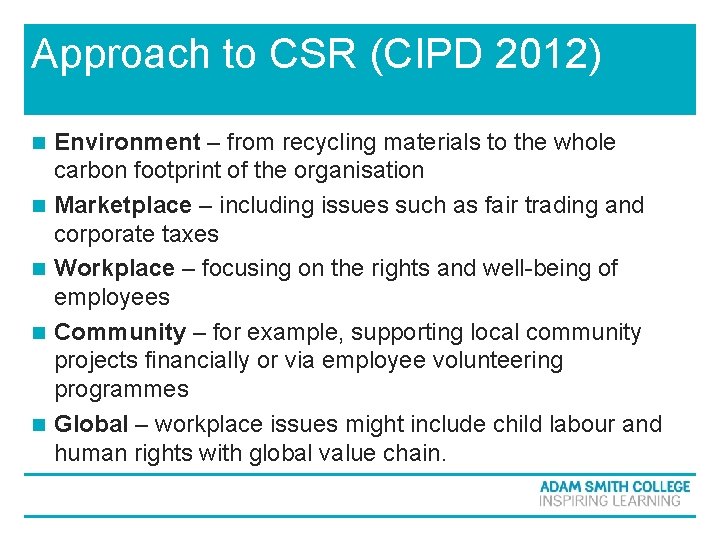 Approach to CSR (CIPD 2012)

Environment – from recycling materials to the whole carbon footprint of the organisation

Marketplace – including issues such as fair trading and corporate taxes

Workplace – focusing on the rights and well-being of employees

Community – for example, supporting local community projects financially or via employee volunteering programmes

Global – workplace issues might include child labour and human rights with global value chain.

ADAM SMITH COLLEGE
INSPIRING LEARNING